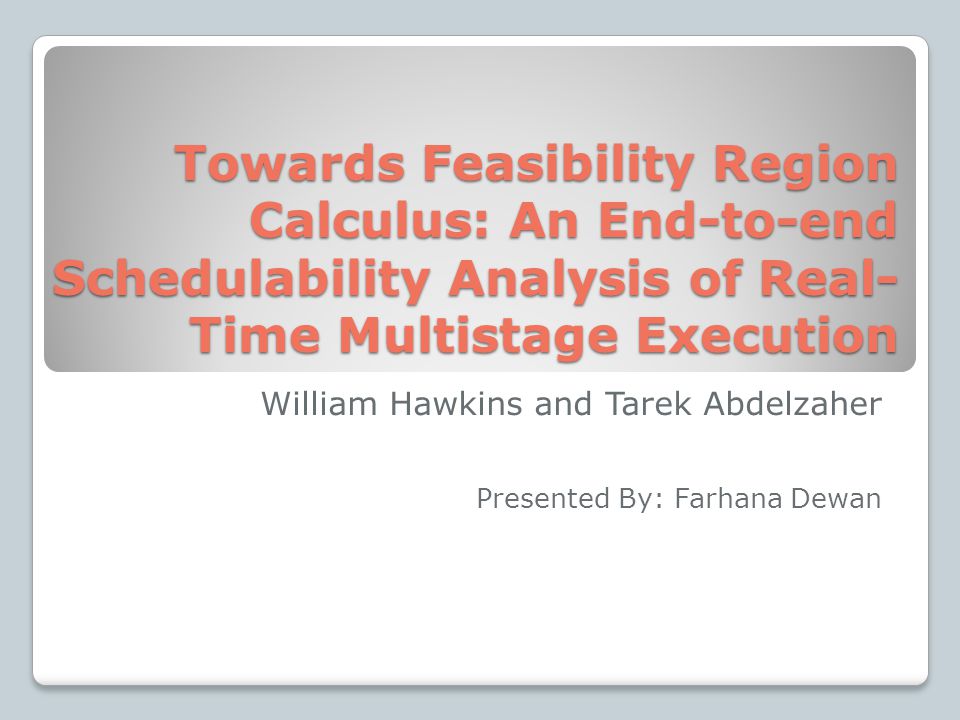 Towards Feasibility Region Calculus: An End-to-end Schedulability Analysis of Real-Time Multistage Execution

William Hawkins and Tarek Abdelzaher

Presented By: Farhana Dewan